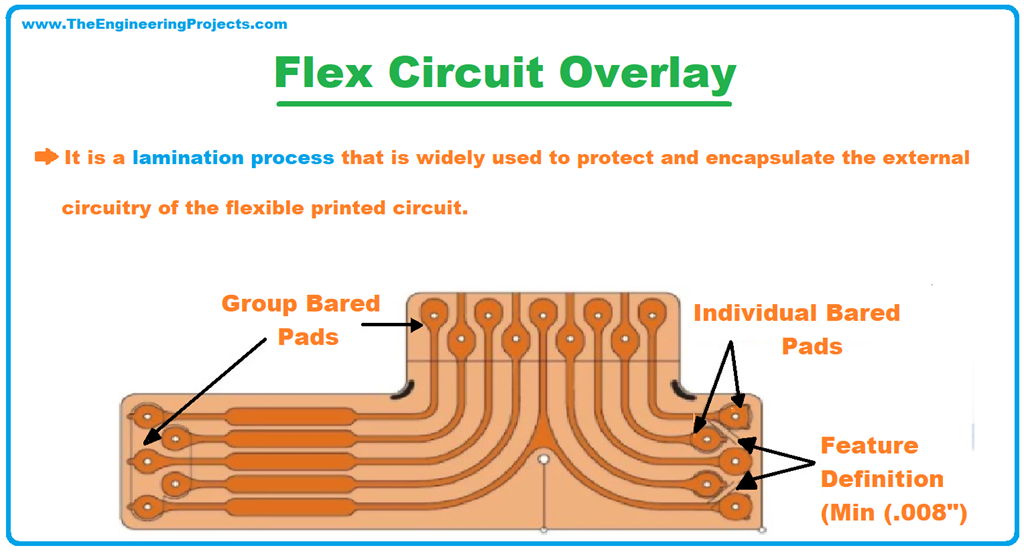 www.TheEngineeringProjects.com

Flex Circuit Overlay

It is a lamination process that is widely used to protect and encapsulate the external circuitry of the flexible printed circuit.

Group Bared Pads

Individual Bared Pads

Feature Definition (Min (.008")